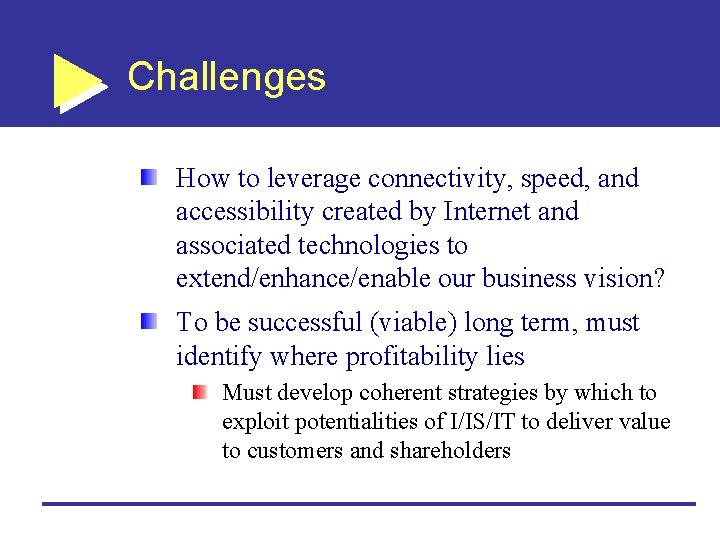 Challenges

How to leverage connectivity, speed, and accessibility created by Internet and associated technologies to extend/enhance/enable our business vision?

To be successful (viable) long term, must identify where profitability lies

Must develop coherent strategies by which to exploit potentialities of I/IS/IT to deliver value to customers and shareholders